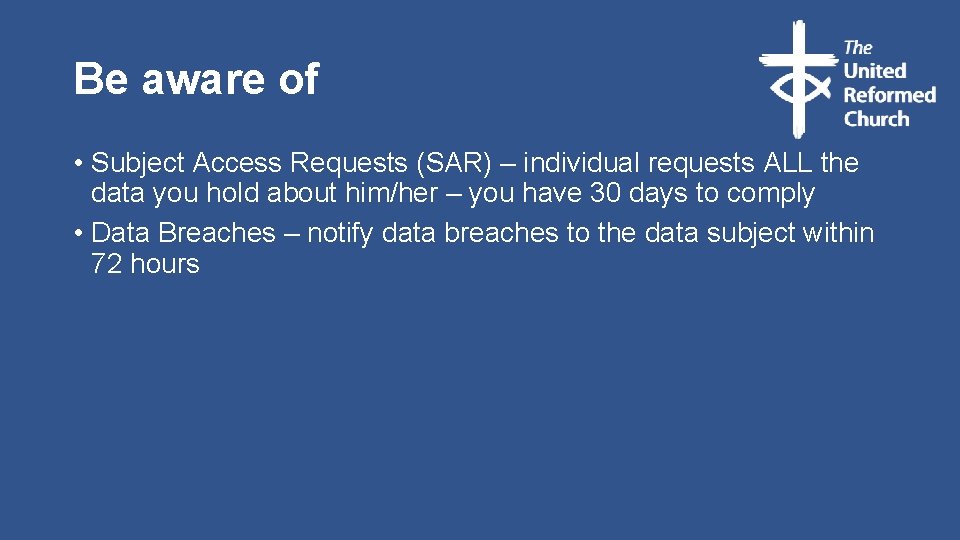 Be aware of

The United Reformed Church

• Subject Access Requests (SAR) – individual requests ALL the data you hold about him/her – you have 30 days to comply

• Data Breaches – notify data breaches to the data subject within 72 hours